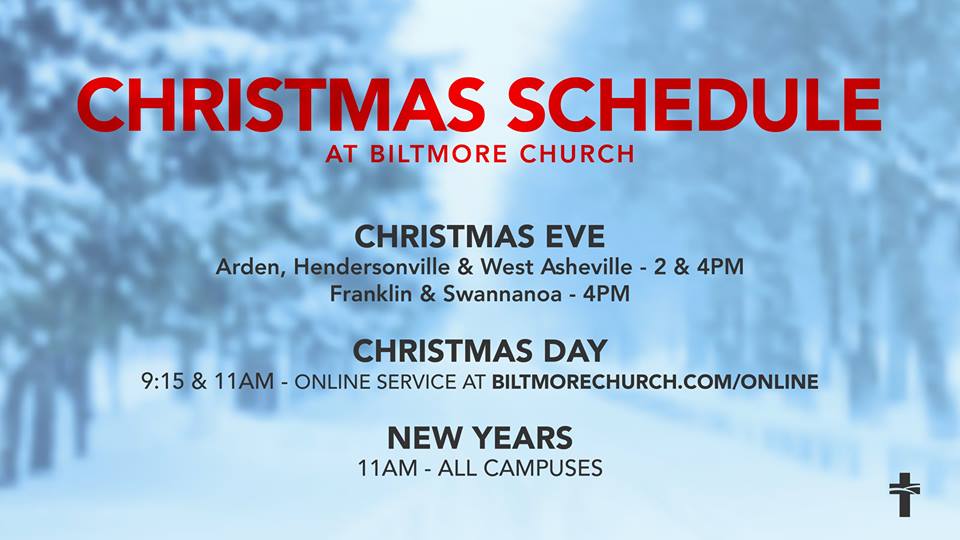 CHRISTMAS SCHEDULE
AT BILTMORE CHURCH

CHRISTMAS EVE
Arden, Hendersonville & West Asheville - 2 & 4PM
Franklin & Swannanoa - 4PM

CHRISTMAS DAY
9:15 & 11AM - ONLINE SERVICE AT BILTMORECHURCH.COM/ONLINE

NEW YEARS
11AM - ALL CAMPUSES